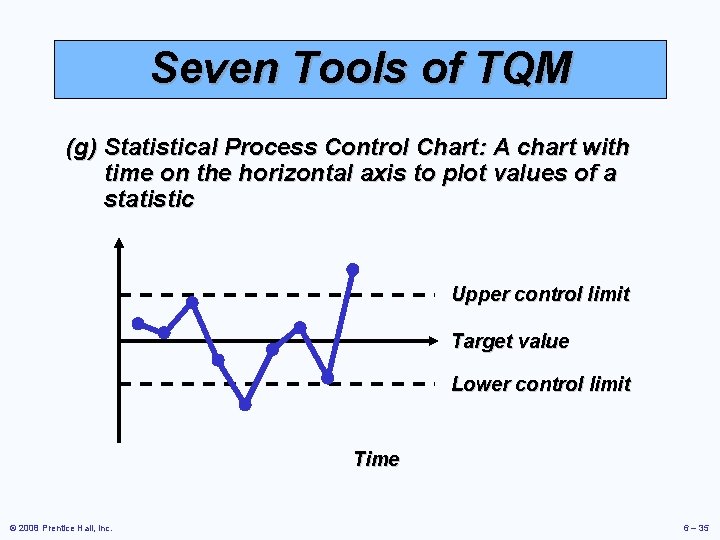 Seven Tools of TQM

(g) Statistical Process Control Chart: A chart with time on the horizontal axis to plot values of a statistic

Upper control limit

Target value

Lower control limit

Time

© 2008 Prentice Hall, Inc.

6 – 35